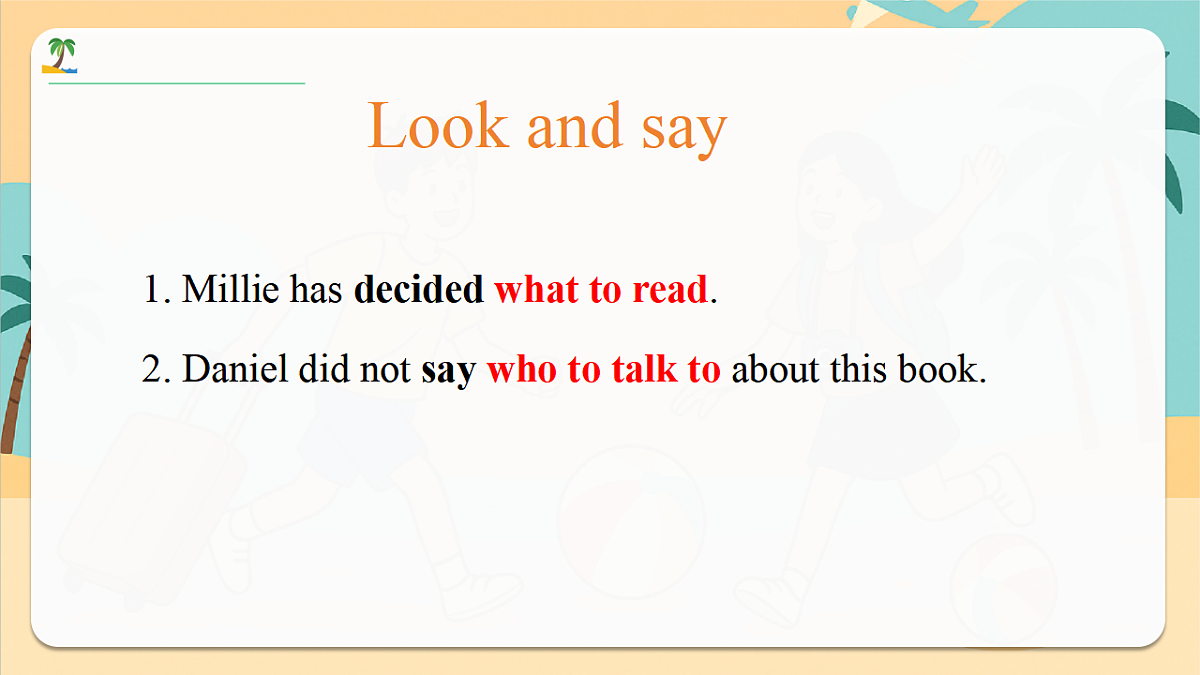 Look and say

1. Millie has decided what to read.

2. Daniel did not say who to talk to about this book.